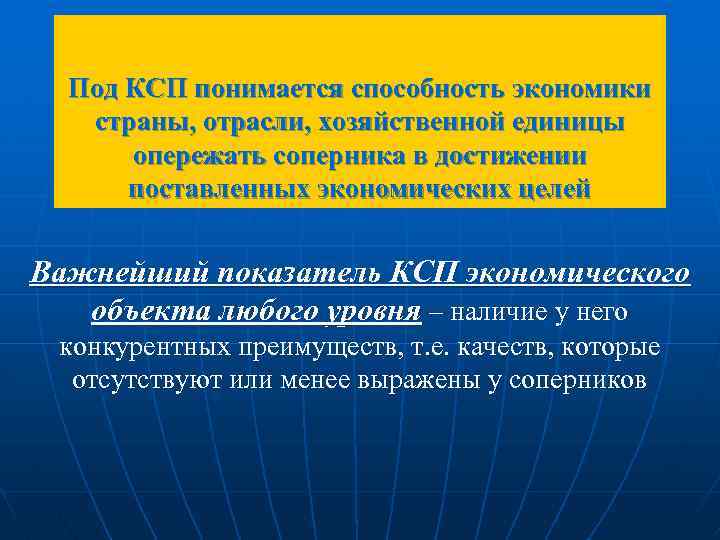 Под КСП понимается способность экономики страны, отрасли, хозяйственной единицы опережать соперника в достижении поставленных экономических целей

Важнейший показатель КСП экономического объекта любого уровня – наличие у него конкурентных преимуществ, т.е. качеств, которые отсутствуют или менее выражены у соперников